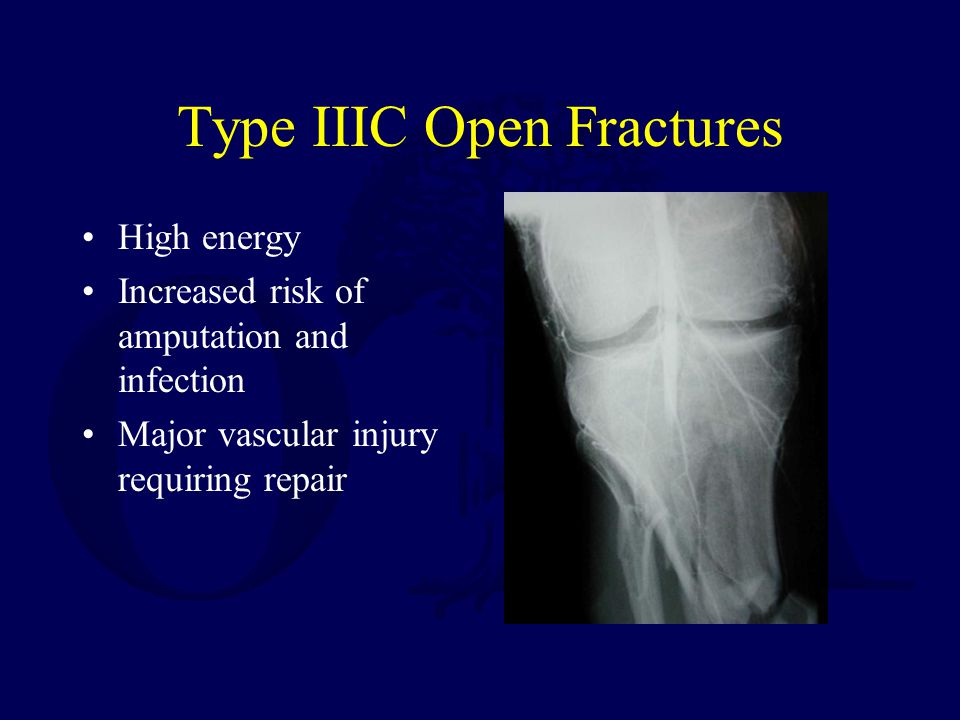 Type IIIC Open Fractures

• High energy
• Increased risk of amputation and infection
• Major vascular injury requiring repair